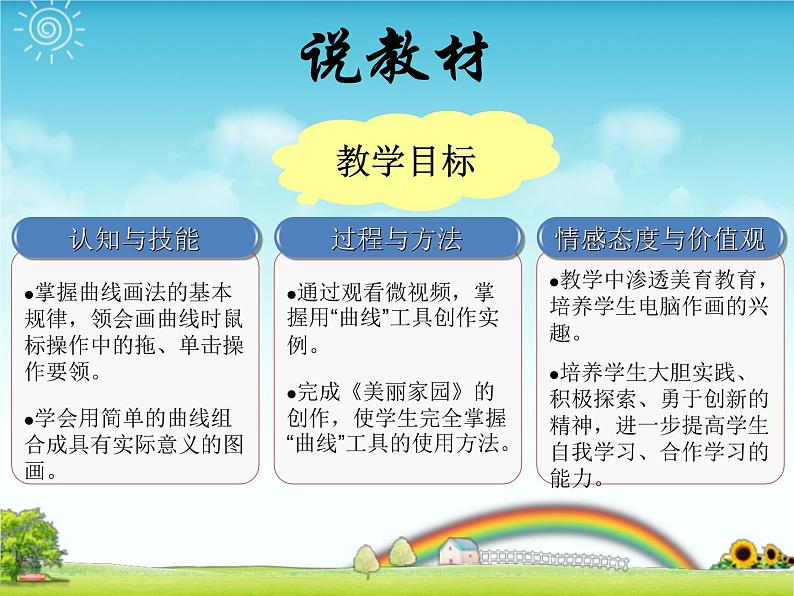 说教材

教学目标

认知与技能

●掌握曲线画法的基本规律，领会画曲线时鼠标操作中的拖、单击操作要领。

●学会用简单的曲线组合成具有实际意义的图画。

过程与方法

●通过观看微视频，掌握用“曲线”工具创作实例。

●完成《美丽家园》的创作，使学生完全掌握“曲线”工具的使用方法。

情感态度与价值观

●教学中渗透美育教育，培养学生电脑作画的兴趣。

●培养学生大胆实践、积极探索、勇于创新的精神，进一步提高学生自我学习、合作学习的能力。